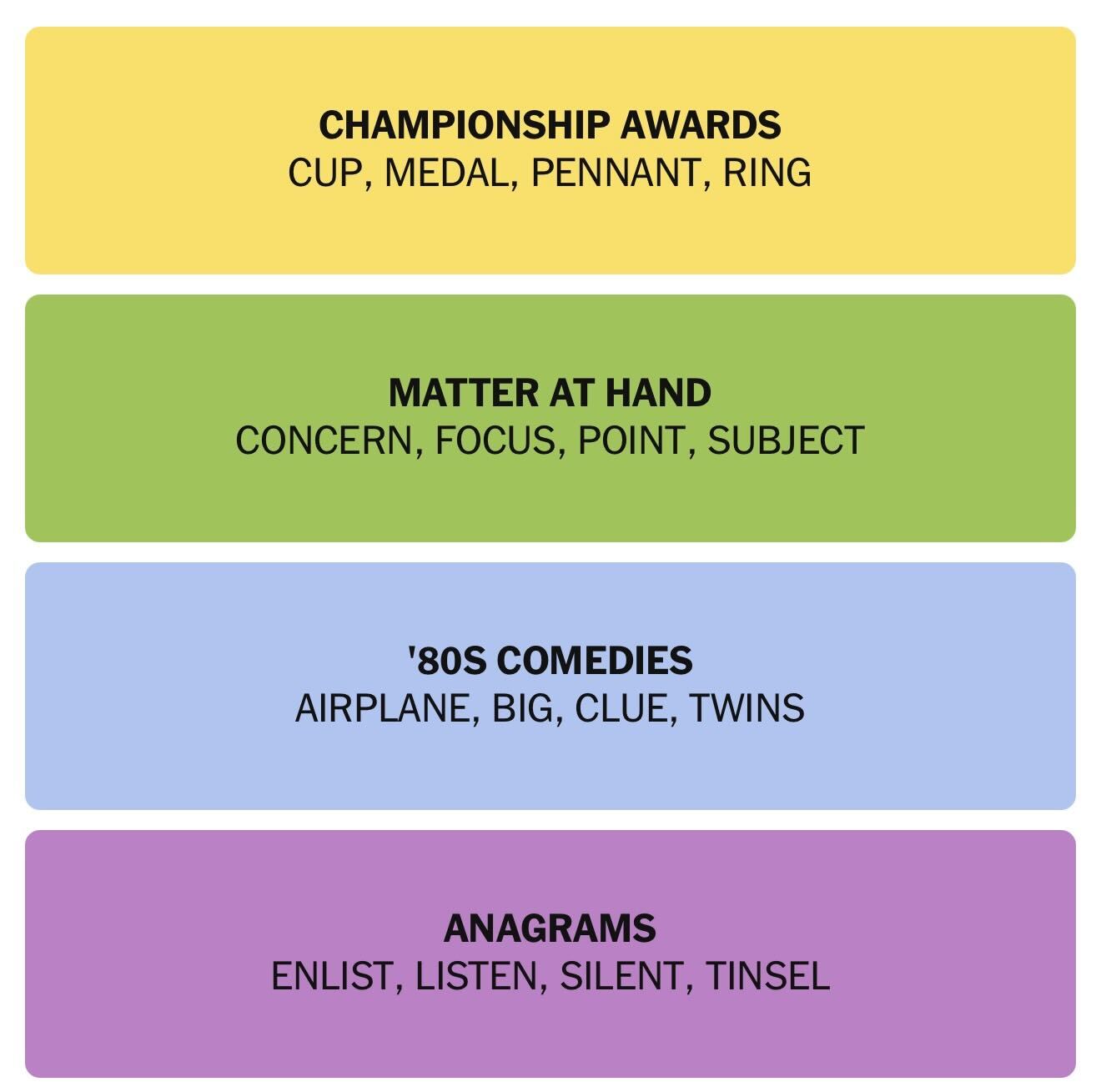 CHAMPIONSHIP AWARDS
CUP, MEDAL, PENNANT, RING

MATTER AT HAND
CONCERN, FOCUS, POINT, SUBJECT

'80S COMEDIES
AIRPLANE, BIG, CLUE, TWINS

ANAGRAMS
ENLIST, LISTEN, SILENT, TINSEL